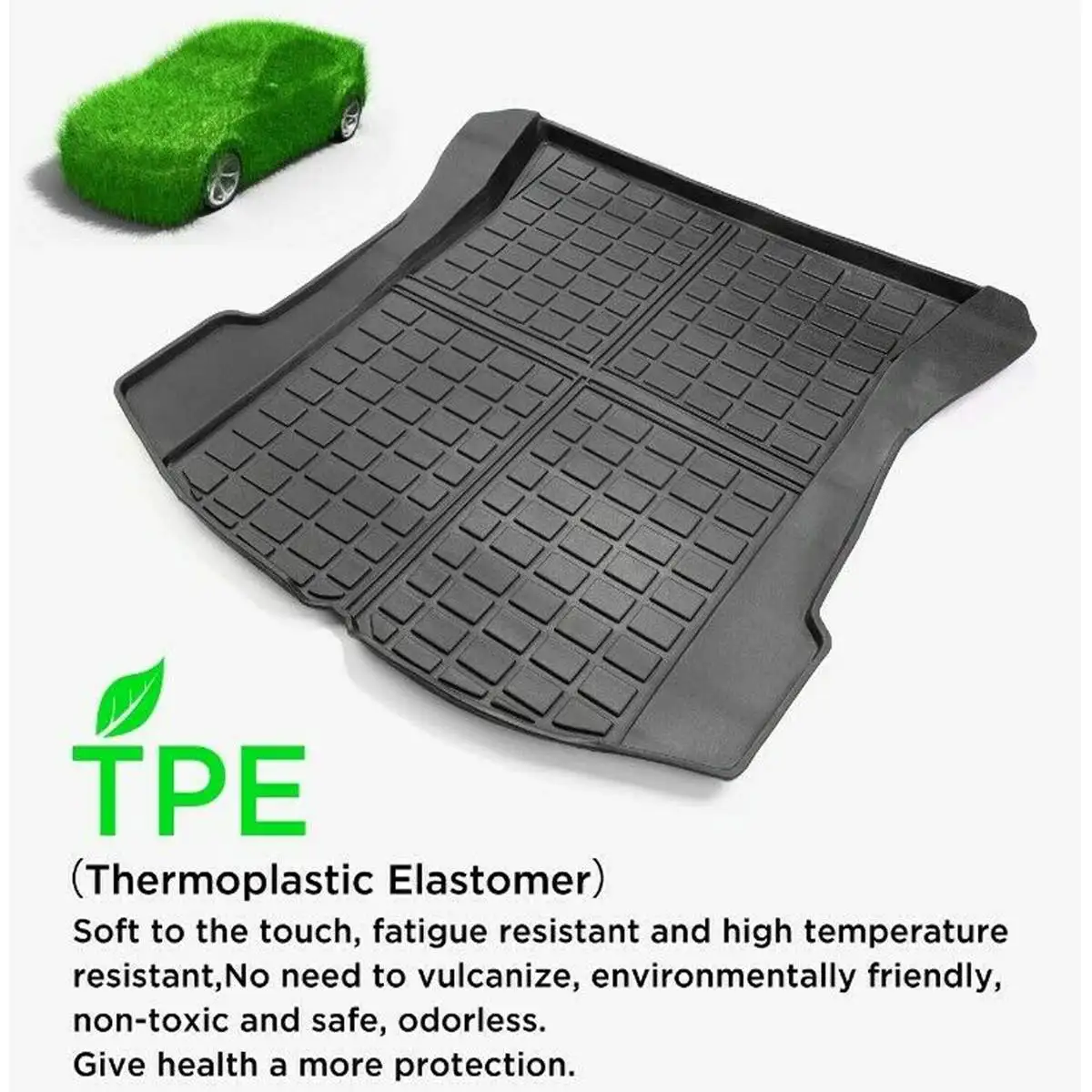 TPE

(Thermoplastic Elastomer)

Soft to the touch, fatigue resistant and high temperature resistant,No need to vulcanize, environmentally friendly, non-toxic and safe, odorless.
Give health a more protection.